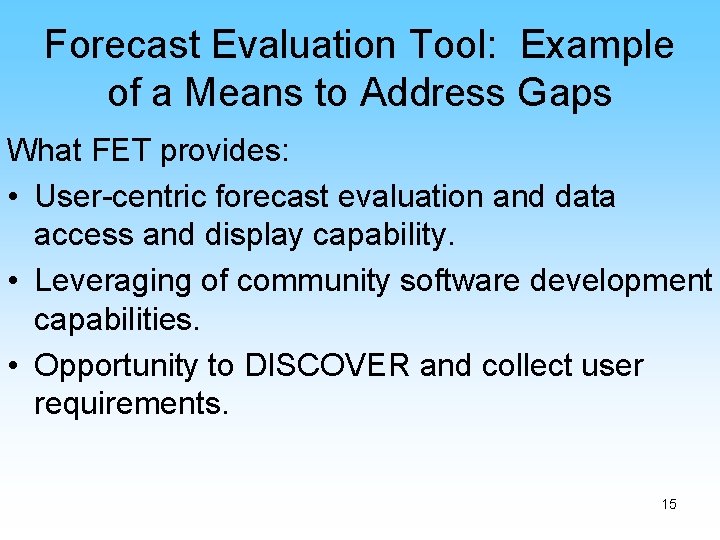 Forecast Evaluation Tool: Example of a Means to Address Gaps

What FET provides:

• User-centric forecast evaluation and data access and display capability.

• Leveraging of community software development capabilities.

• Opportunity to DISCOVER and collect user requirements.

15